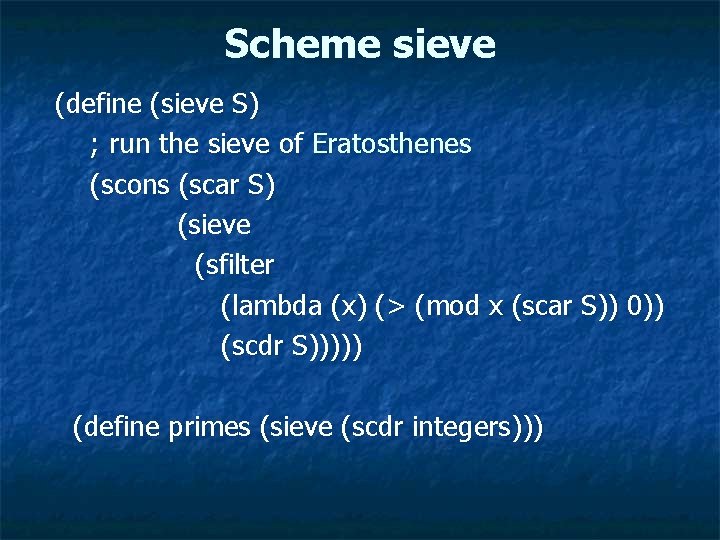 Scheme sieve

(define (sieve S)
; run the sieve of Eratosthenes
(scons (scar S)
(sieve
(sfilter
(lambda (x) (> (mod x (scar S)) 0))
(scdr S)))))

(define primes (sieve (scdr integers)))